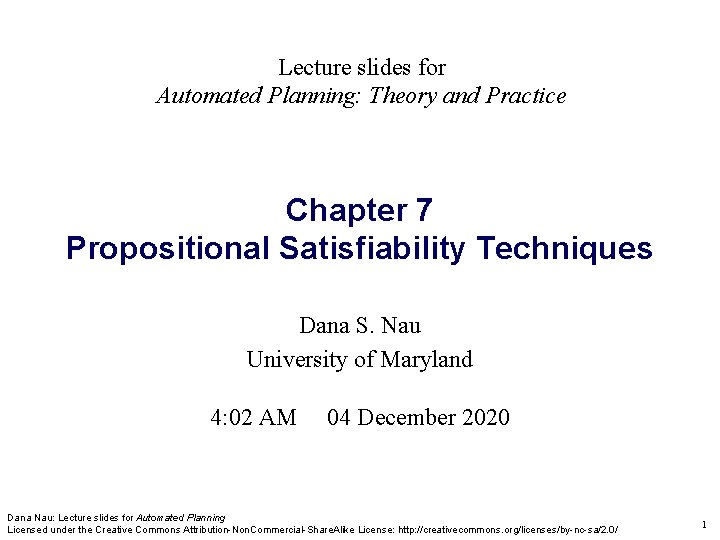 Lecture slides for
Automated Planning: Theory and Practice

Chapter 7
Propositional Satisfiability Techniques

Dana S. Nau
University of Maryland

4:02 AM 04 December 2020

Dana Nau: Lecture slides for Automated Planning
Licensed under the Creative Commons Attribution-NonCommercial-ShareAlike License: http://creativecommons.org/licenses/by-nc-sa/2.0/

1